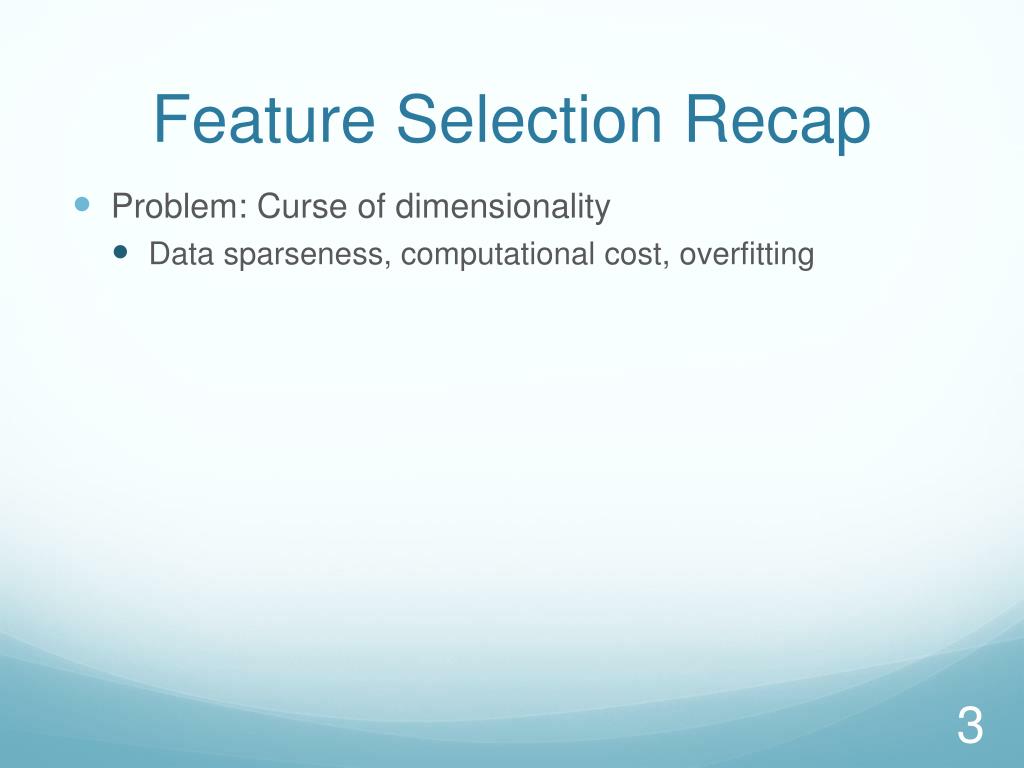 Feature Selection Recap

Problem: Curse of dimensionality

Data sparseness, computational cost, overfitting

3